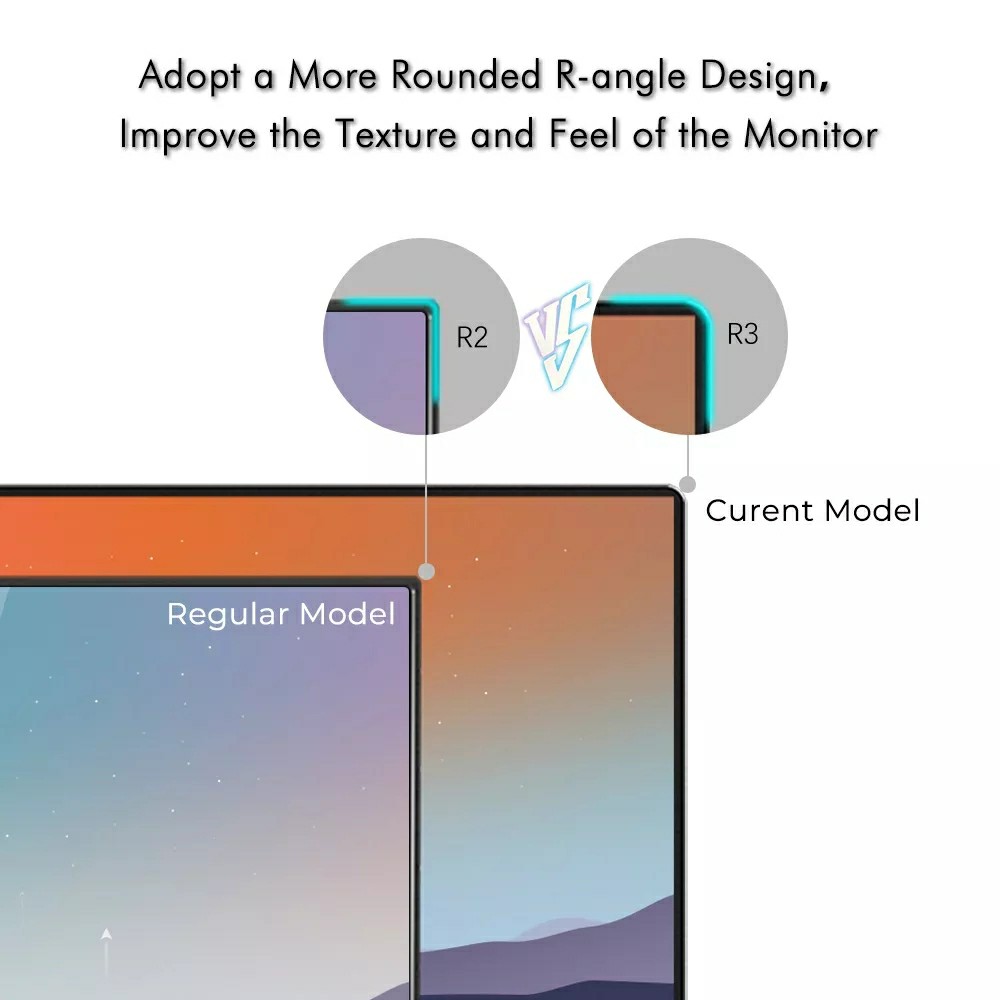 Adopt a More Rounded R-angle Design,
Improve the Texture and Feel of the Monitor

R2

VS

R3

Curent Model

Regular Model